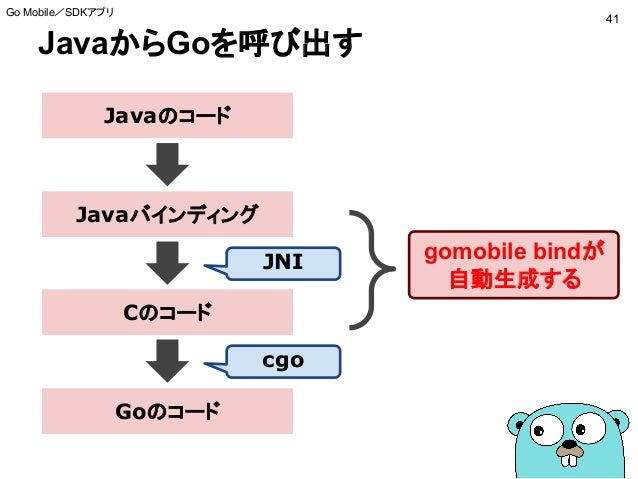 Go Mobile／SDKアプリ

41

JavaからGoを呼び出す

Javaのコード

Javaバインディング

JNI

Cのコード

cgo

Goのコード

gomobile bindが自動生成する